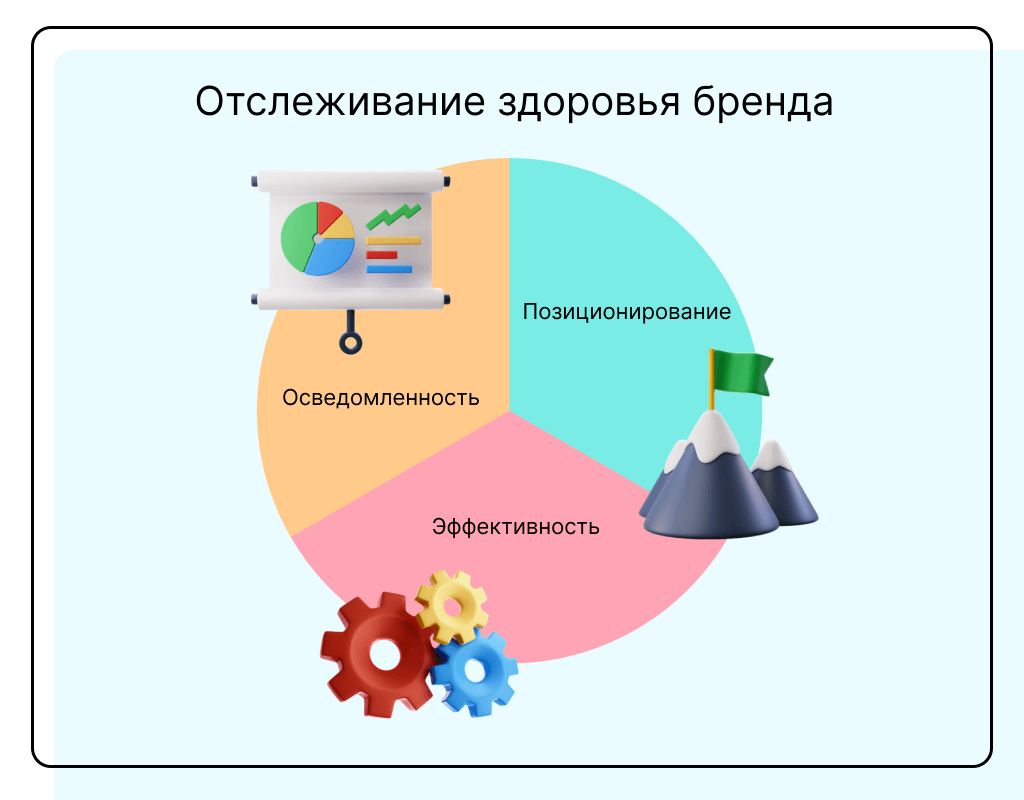 Отслеживание здоровья бренда

Позиционирование

Осведомленность

Эффективность